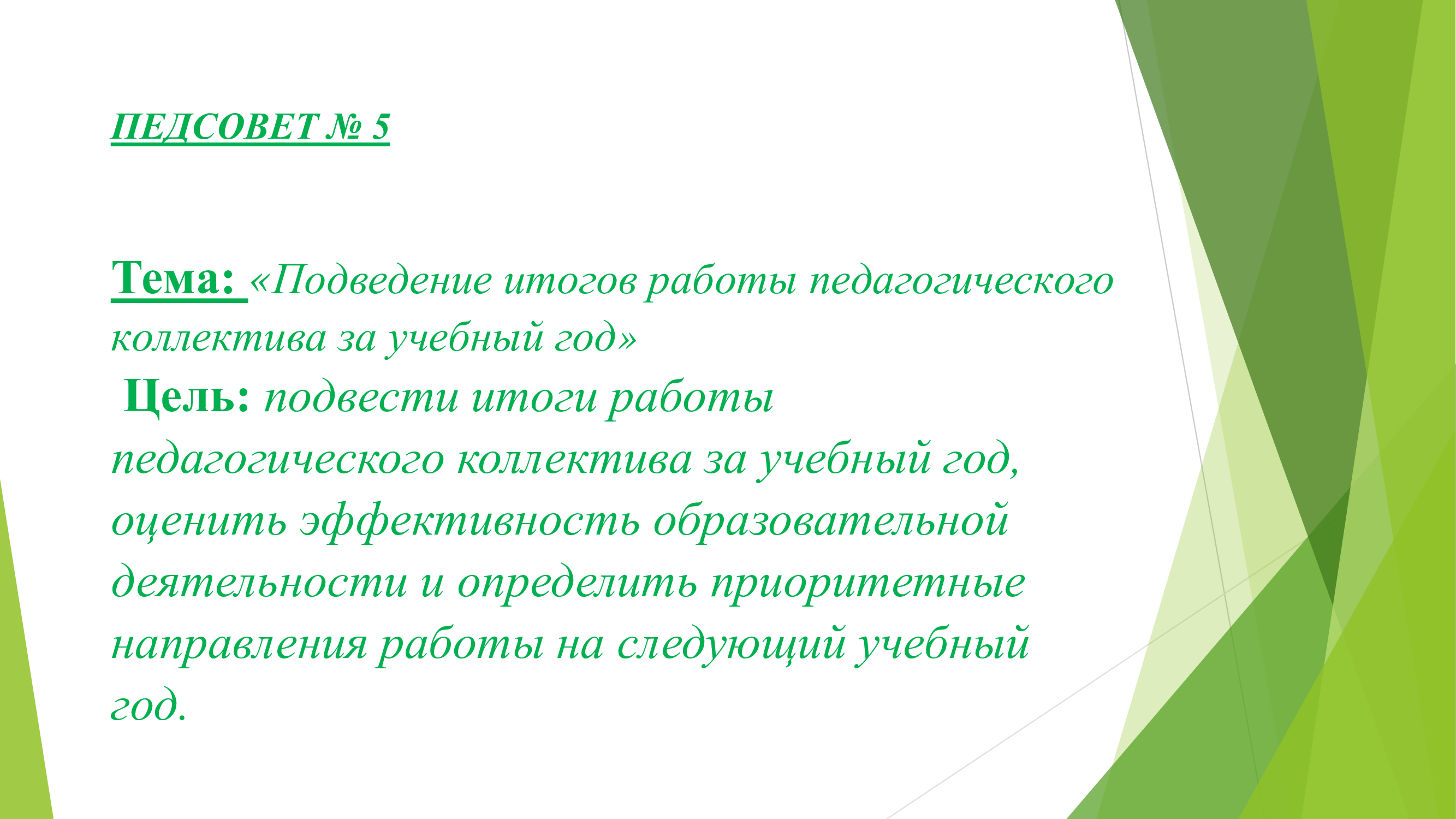 ПЕДСОВЕТ № 5

Тема: «Подведение итогов работы педагогического коллектива за учебный год»
Цель: подвести итоги работы педагогического коллектива за учебный год, оценить эффективность образовательной деятельности и определить приоритетные направления работы на следующий учебный год.